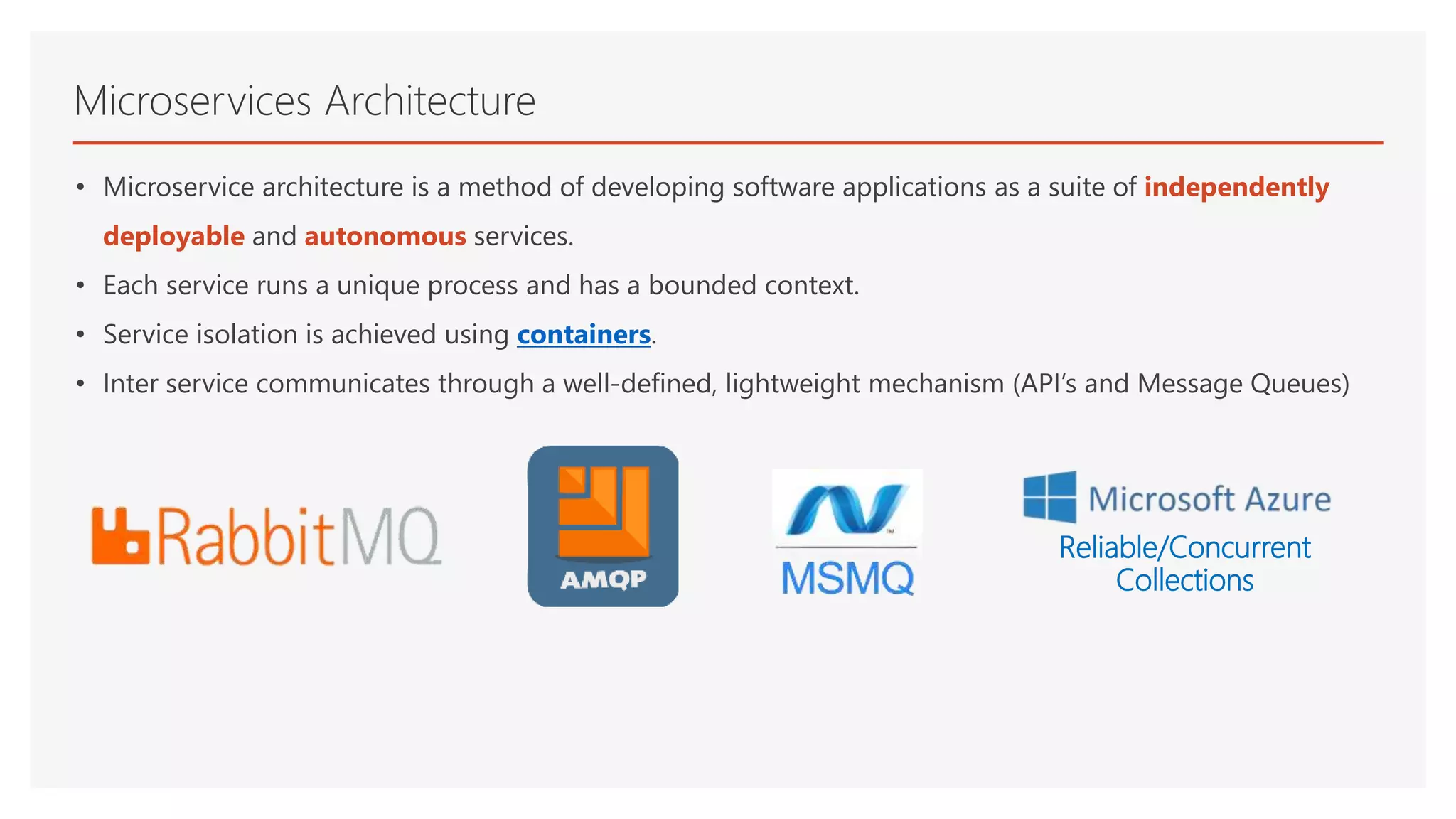 Microservices Architecture

• Microservice architecture is a method of developing software applications as a suite of independently deployable and autonomous services.

• Each service runs a unique process and has a bounded context.

• Service isolation is achieved using containers.

• Inter service communicates through a well-defined, lightweight mechanism (API's and Message Queues)

RabbitMQ

AMQP

MSMQ

Microsoft Azure
Reliable/Concurrent Collections